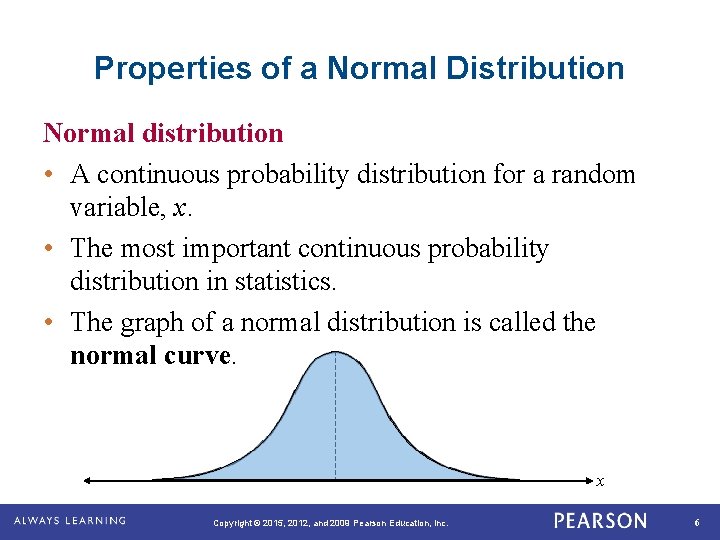 Properties of a Normal Distribution

Normal distribution

• A continuous probability distribution for a random variable, $x$.

• The most important continuous probability distribution in statistics.

• The graph of a normal distribution is called the **normal curve**.

$x$

ALWAYS LEARNING Copyright © 2015, 2012, and 2009 Pearson Education, Inc. PEARSON 6